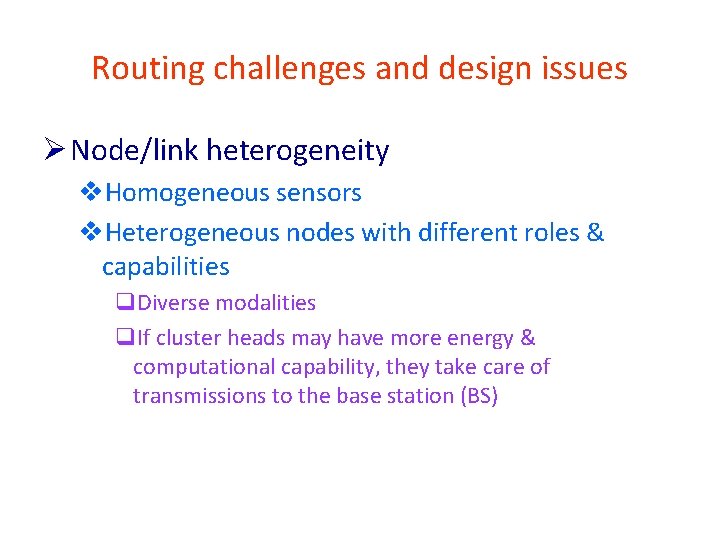 Routing challenges and design issues

➢ Node/link heterogeneity

❖ Homogeneous sensors

❖ Heterogeneous nodes with different roles & capabilities

❑ Diverse modalities

❑ If cluster heads may have more energy & computational capability, they take care of transmissions to the base station (BS)